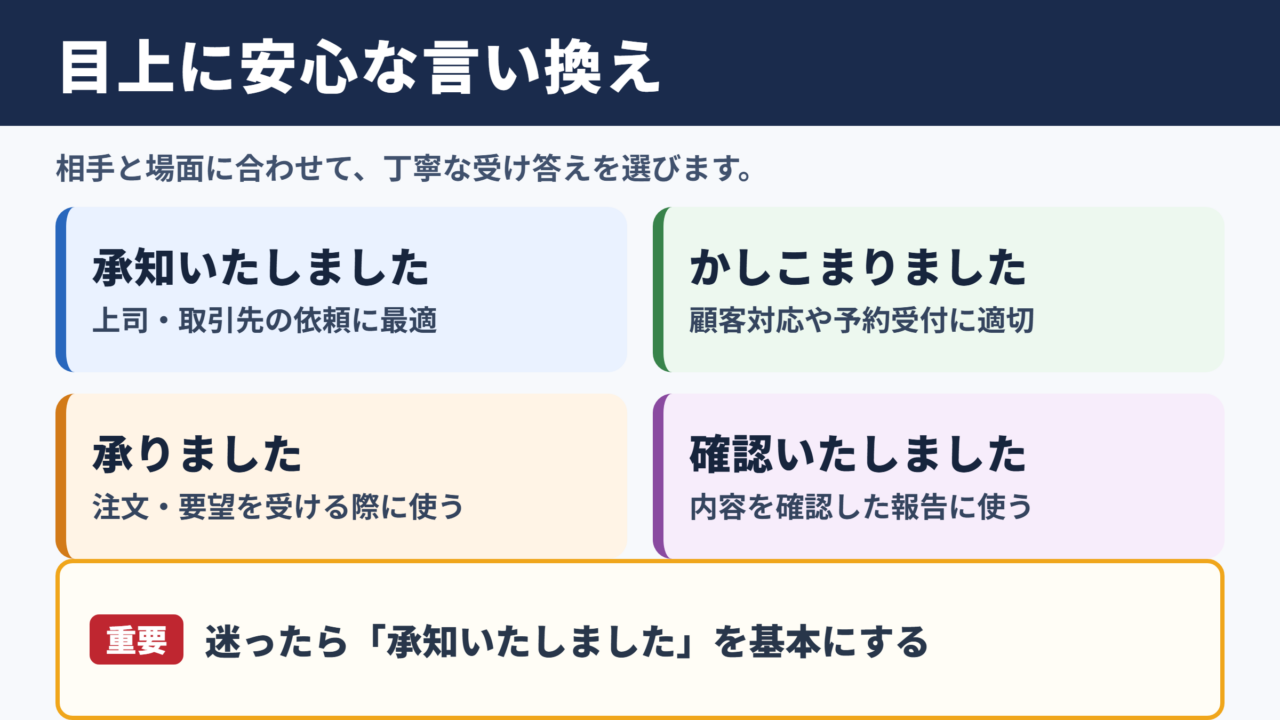 目上に安心な言い換え

相手と場面に合わせて、丁寧な受け答えを選びます。

承知いたしました
上司・取引先の依頼に最適

かしこまりました
顧客対応や予約受付に適切

承りました
注文・要望を受ける際に使う

確認いたしました
内容を確認した報告に使う

重要 迷ったら「承知いたしました」を基本にする